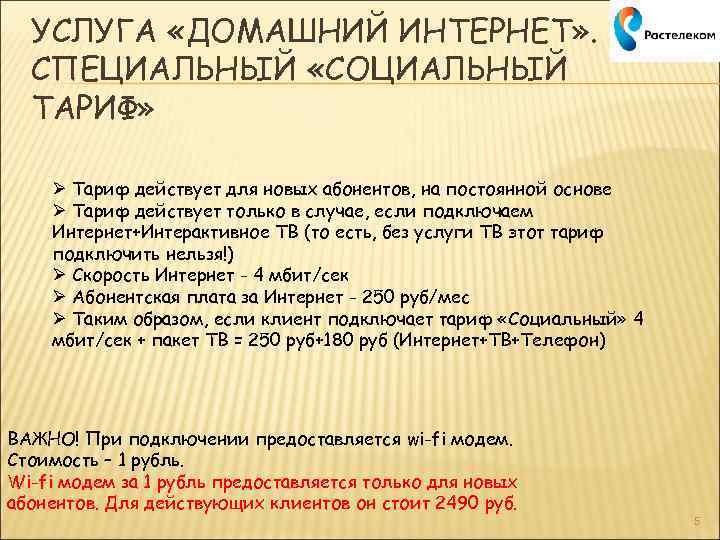 УСЛУГА «ДОМАШНИЙ ИНТЕРНЕТ». СПЕЦИАЛЬНЫЙ «СОЦИАЛЬНЫЙ ТАРИФ»

Ростелеком

➢ Тариф действует для новых абонентов, на постоянной основе
➢ Тариф действует только в случае, если подключаем Интернет+Интерактивное ТВ (то есть, без услуги ТВ этот тариф подключить нельзя!)
➢ Скорость Интернет - 4 мбит/сек
➢ Абонентская плата за Интернет - 250 руб/мес
➢ Таким образом, если клиент подключает тариф «Социальный» 4 мбит/сек + пакет ТВ = 250 руб+180 руб (Интернет+ТВ+Телефон)

ВАЖНО! При подключении предоставляется wi-fi модем. Стоимость – 1 рубль.
Wi-fi модем за 1 рубль предоставляется только для новых абонентов. Для действующих клиентов он стоит 2490 руб.

5